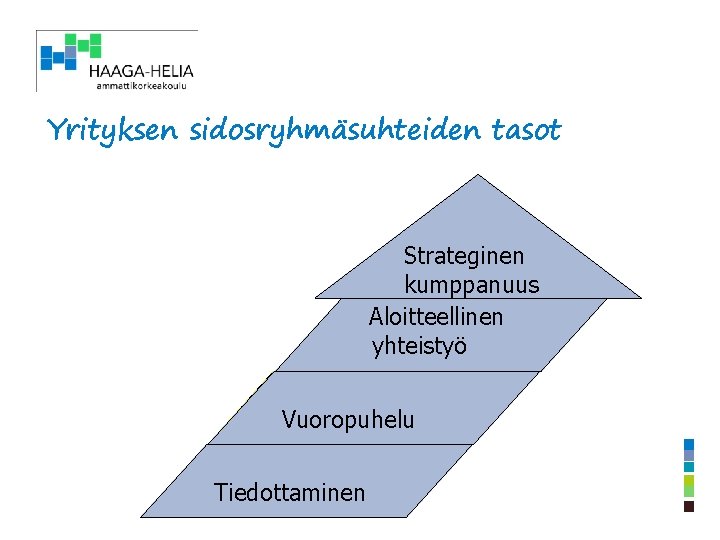 HAAGA-HELIA
ammattikorkeakoulu

Yrityksen sidosryhmäsuhteiden tasot

Strateginen kumppanuus

Aloitteellinen yhteistyö

Vuoropuhelu

Tiedottaminen